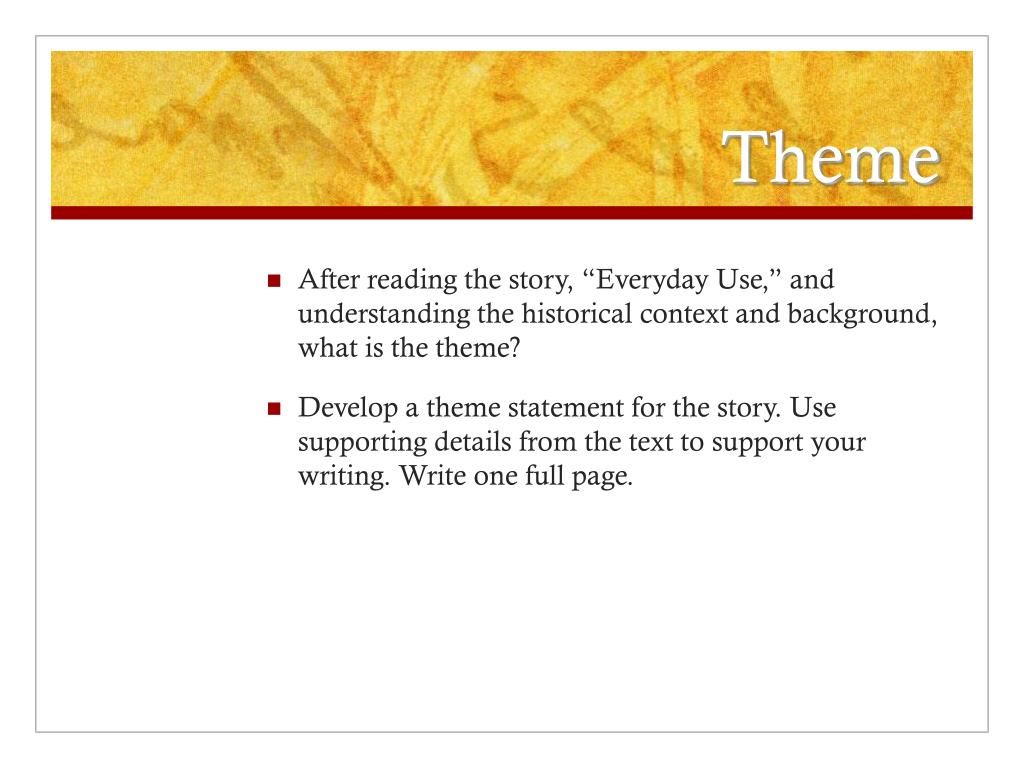 Theme

After reading the story, “Everyday Use,” and understanding the historical context and background, what is the theme?

Develop a theme statement for the story. Use supporting details from the text to support your writing. Write one full page.